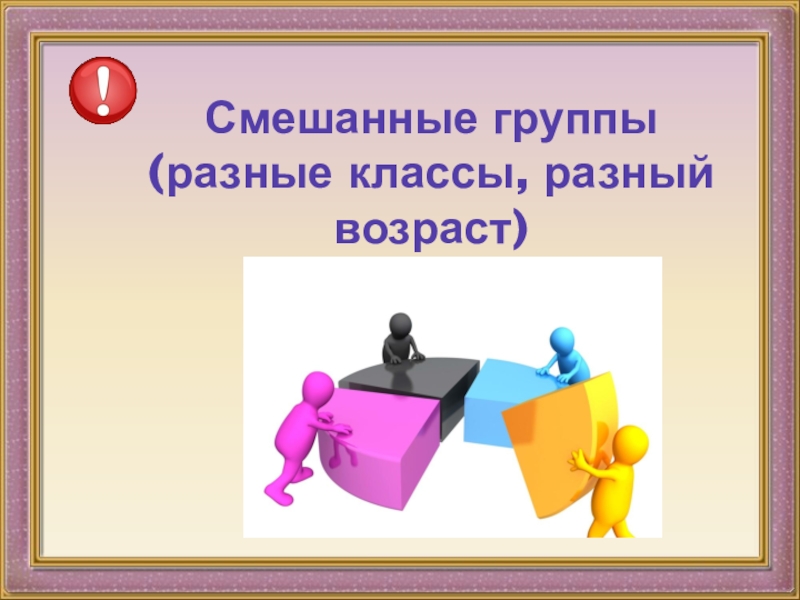 !

Смешанные группы (разные классы, разный возраст)